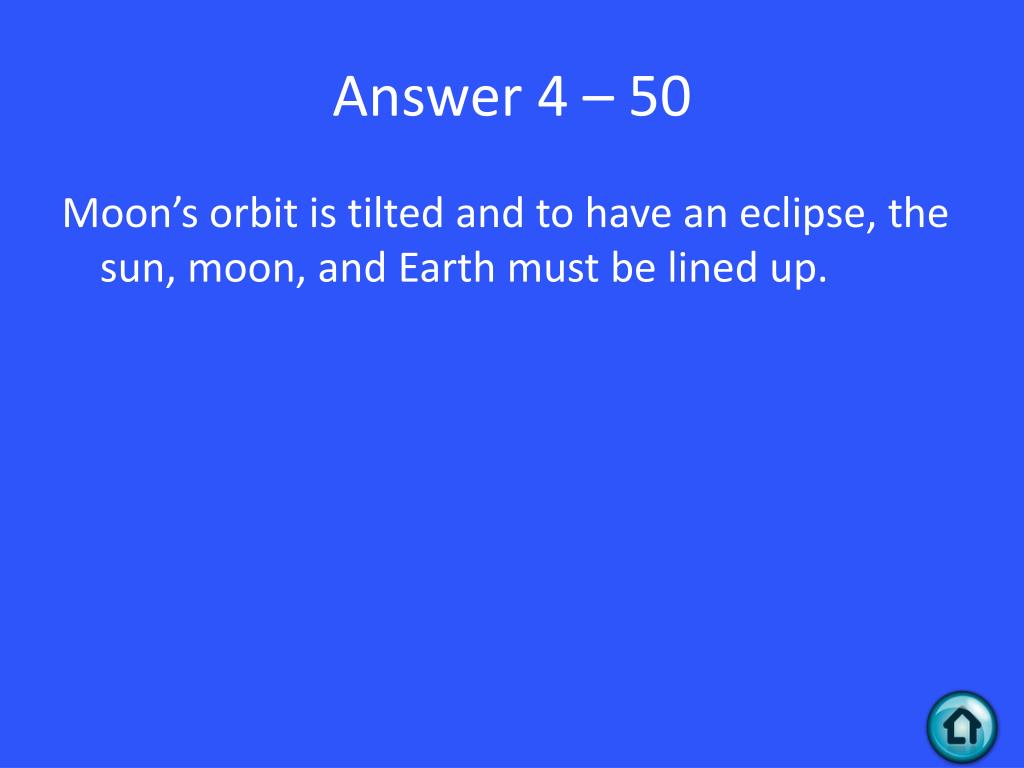 Answer 4 – 50

Moon’s orbit is tilted and to have an eclipse, the sun, moon, and Earth must be lined up.